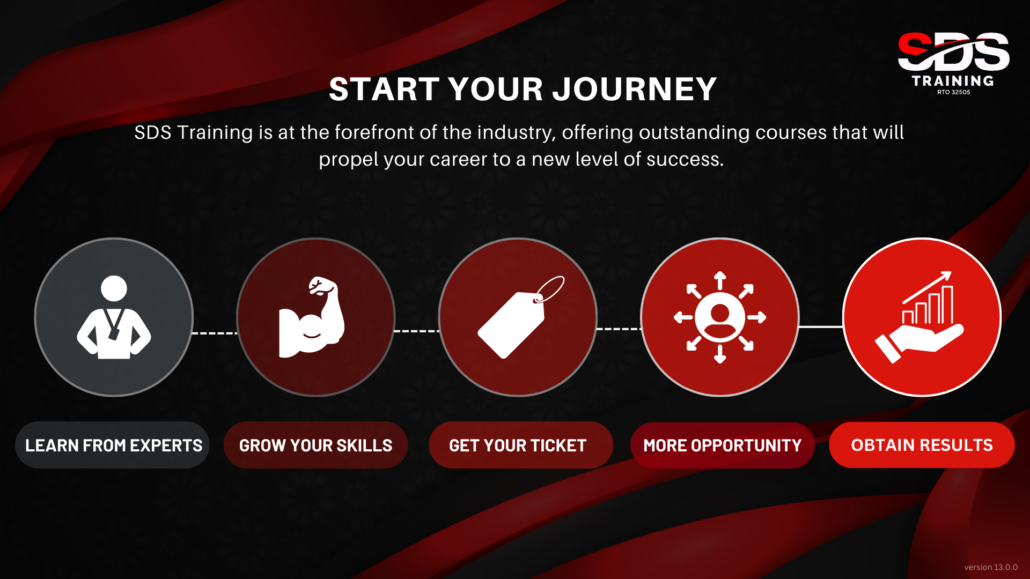 SDS
TRAINING
RTO 32505

START YOUR JOURNEY

SDS Training is at the forefront of the industry, offering outstanding courses that will propel your career to a new level of success.

LEARN FROM EXPERTS

GROW YOUR SKILLS

GET YOUR TICKET

MORE OPPORTUNITY

OBTAIN RESULTS

version 13.0.0